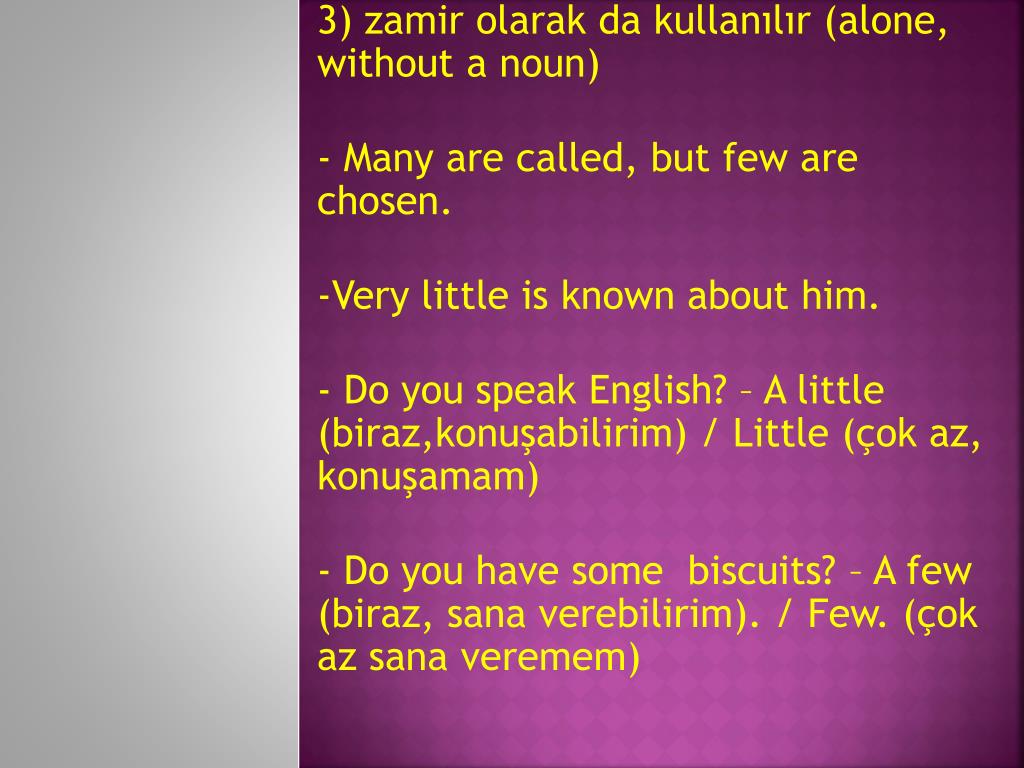 3) zamir olarak da kullanılır (alone, without a noun)

- Many are called, but few are chosen.

-Very little is known about him.

- Do you speak English? – A little (biraz,konuşabilirim) / Little (çok az, konuşamam)

- Do you have some biscuits? – A few (biraz, sana verebilirim). / Few. (çok az sana veremem)